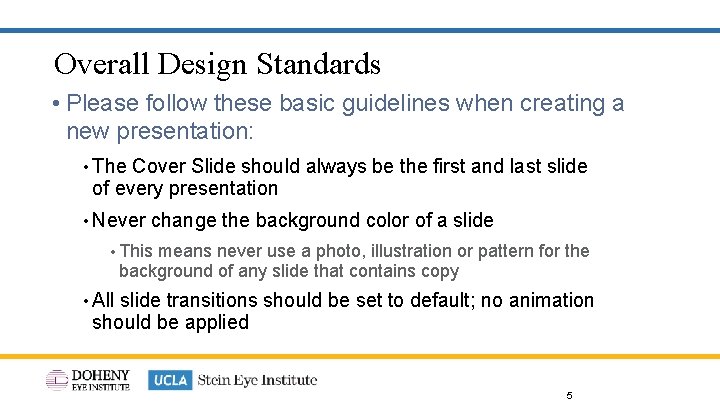 Overall Design Standards

• Please follow these basic guidelines when creating a new presentation:

• The Cover Slide should always be the first and last slide of every presentation

• Never change the background color of a slide

• This means never use a photo, illustration or pattern for the background of any slide that contains copy

• All slide transitions should be set to default; no animation should be applied

DOHENY EYE INSTITUTE

UCLA Stein Eye Institute

5